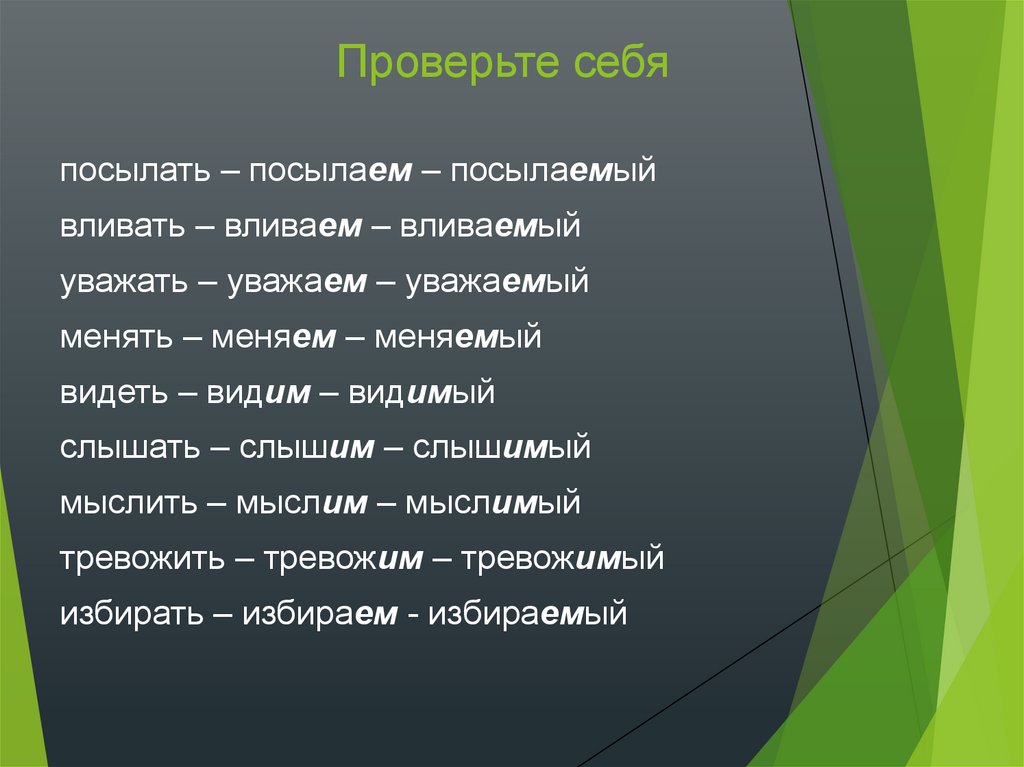 Проверьте себя

посылать – посылаем – посылаемый

вливать – вливаем – вливаемый

уважать – уважаем – уважаемый

менять – меняем – меняемый

видеть – видим – видимый

слышать – слышим – слышимый

мыслить – мыслим – мыслимый

тревожить – тревожим – тревожимый

избирать – избираем - избираемый